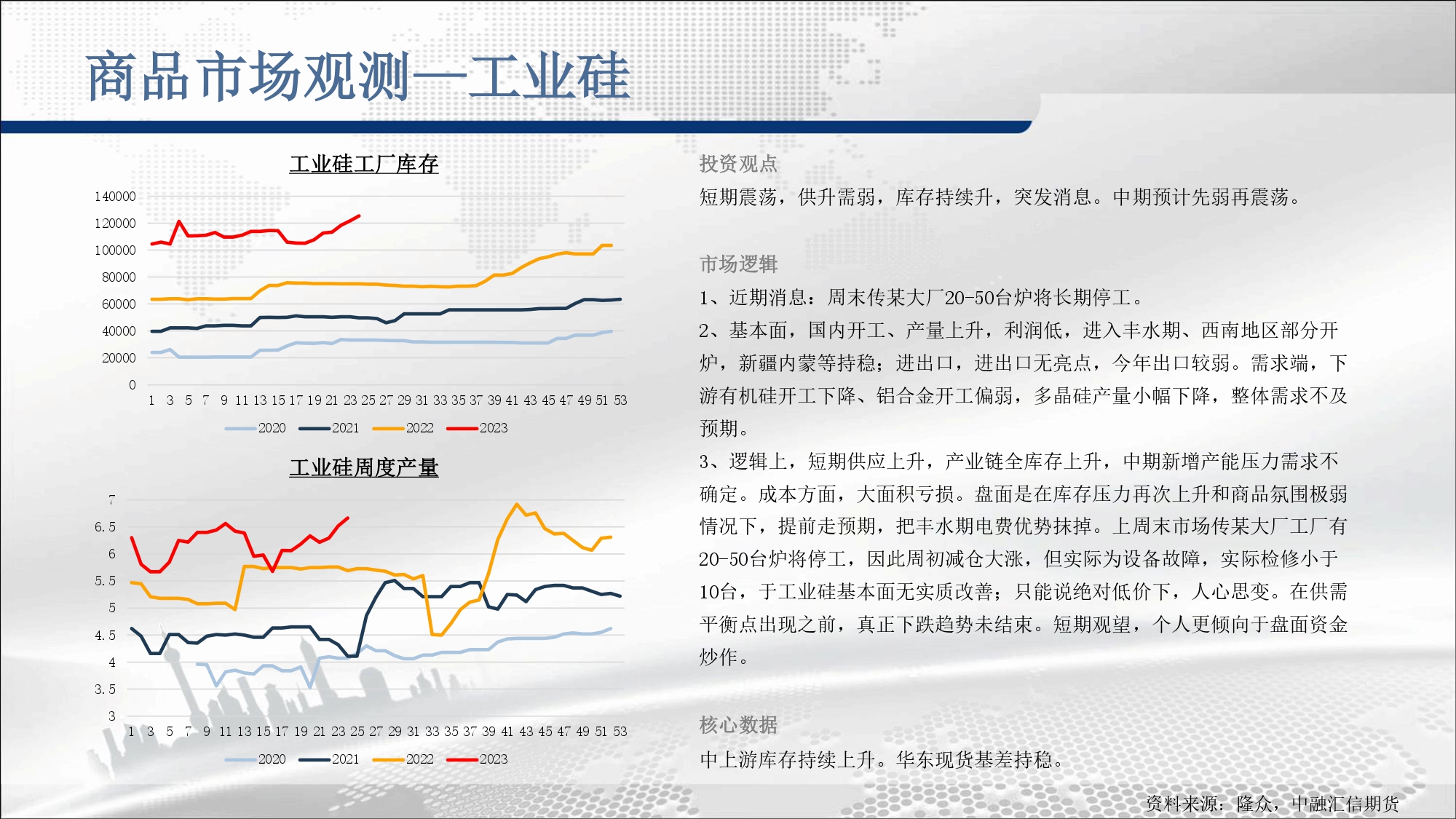 商品市场观测—工业硅

工业硅工厂库存

140000
120000
100000
80000
60000
40000
20000
0

1 3 5 7 9 11 13 15 17 19 21 23 25 27 29 31 33 35 37 39 41 43 45 47 49 51 53

2020 2021 2022 2023

工业硅周度产量

7
6.5
6
5.5
5
4.5
4
3.5
3

1 3 5 7 9 11 13 15 17 19 21 23 25 27 29 31 33 35 37 39 41 43 45 47 49 51 53

2020 2021 2022 2023

投资观点

短期震荡，供升需弱，库存持续升，突发消息。中期预计先弱再震荡。

市场逻辑

1、近期消息：周末传某大厂20-50台炉将长期停工。

2、基本面，国内开工、产量上升，利润低，进入丰水期、西南地区部分开炉，新疆内蒙等持稳；进出口，进出口无亮点，今年出口较弱。需求端，下游有机硅开工下降、铝合金开工偏弱，多晶硅产量小幅下降，整体需求不及预期。

3、逻辑上，短期供应上升，产业链全库存上升，中期新增产能压力需求不确定。成本方面，大面积亏损。盘面是在库存压力再次上升和商品氛围极弱情况下，提前走预期，把丰水期电费优势抹掉。上周末市场传某大厂工厂有20-50台炉将停工，因此周初减仓大涨，但实际为设备故障，实际检修小于10台，于工业硅基本面无实质改善；只能说绝对低价下，人心思变。在供需平衡点出现之前，真正下跌趋势未结束。短期观望，个人更倾向于盘面资金炒作。

核心数据

中上游库存持续上升。华东现货基差持稳。

资料来源：隆众，中融汇信期货